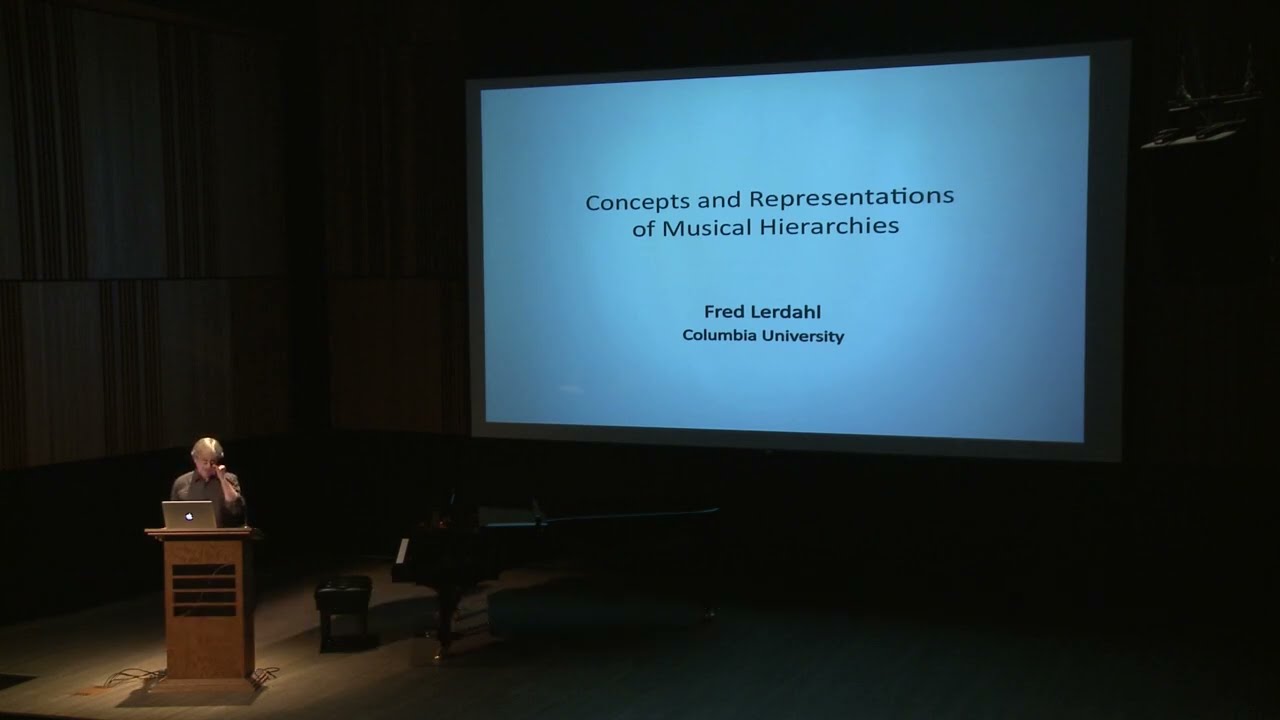 Concepts and Representations of Musical Hierarchies

Fred Lerdahl
Columbia University